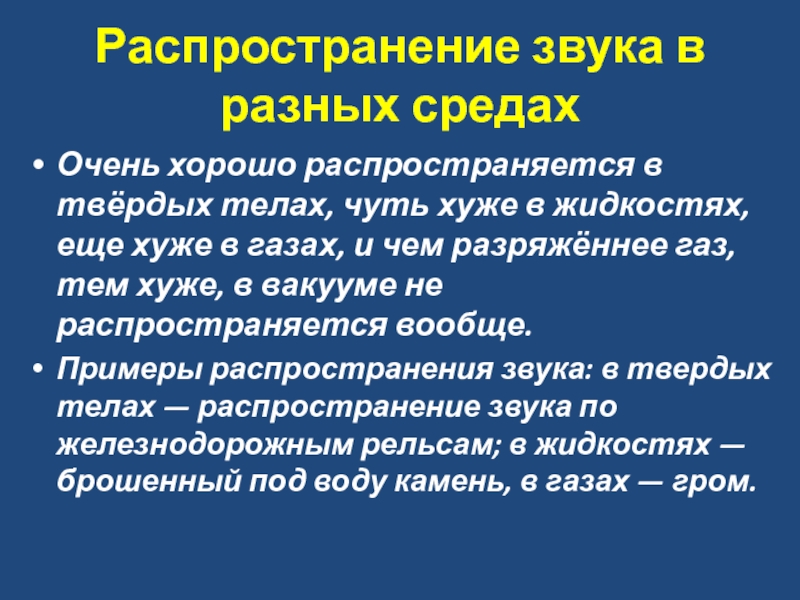 Распространение звука в разных средах

• Очень хорошо распространяется в твёрдых телах, чуть хуже в жидкостях, еще хуже в газах, и чем разряжённее газ, тем хуже, в вакууме не распространяется вообще.
• Примеры распространения звука: в твердых телах — распространение звука по железнодорожным рельсам; в жидкостях — брошенный под воду камень, в газах — гром.